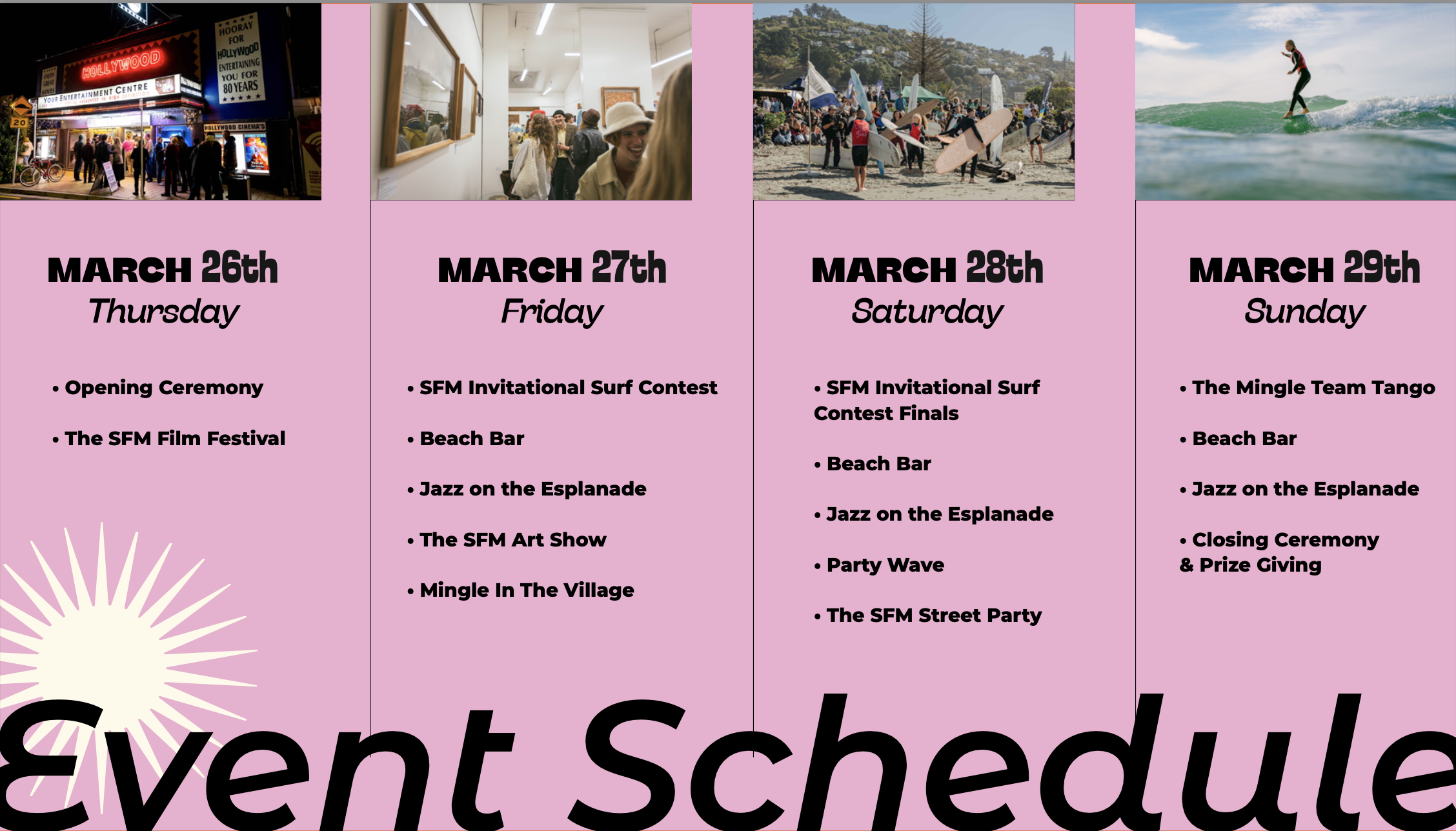 HOLLYWOOD

YOUR ENTERTAINMENT CENTRE

HOORAY FOR HOLLYWOOD ENTERTAINING YOU FOR 80 YEARS

HOLLYWOOD CINEMA'S

20

MARCH 26th
Thursday

• Opening Ceremony

• The SFM Film Festival

MARCH 27th
Friday

• SFM Invitational Surf Contest

• Beach Bar

• Jazz on the Esplanade

• The SFM Art Show

• Mingle In The Village

MARCH 28th
Saturday

• SFM Invitational Surf Contest Finals

• Beach Bar

• Jazz on the Esplanade

• Party Wave

• The SFM Street Party

MARCH 29th
Sunday

• The Mingle Team Tango

• Beach Bar

• Jazz on the Esplanade

• Closing Ceremony & Prize Giving

Event Schedule